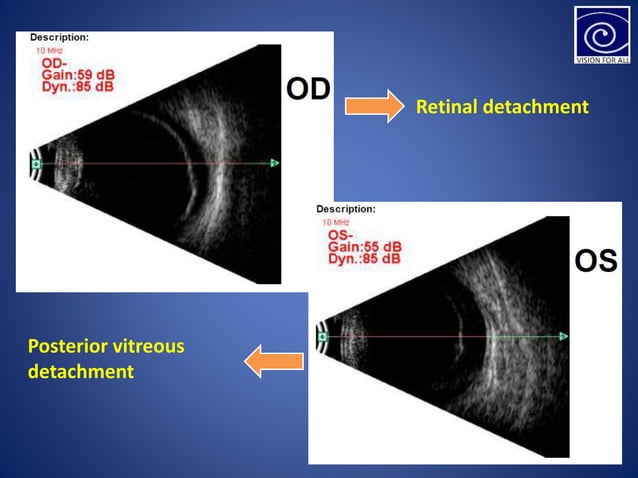 VISION FOR ALL

Description:
10 MHz
OD-
Gain:59 dB
Dyn.:85 dB

OD

Retinal detachment

Description:
10 MHz
OS-
Gain:55 dB
Dyn.:85 dB

OS

Posterior vitreous detachment